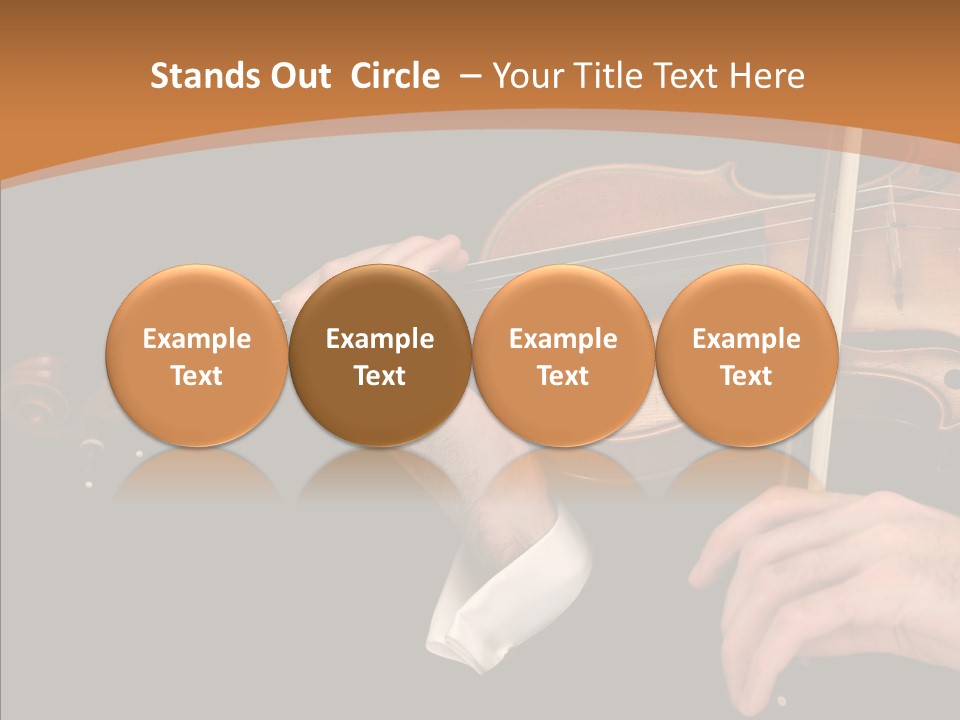 Stands Out Circle – Your Title Text Here

Example Text

Example Text

Example Text

Example Text